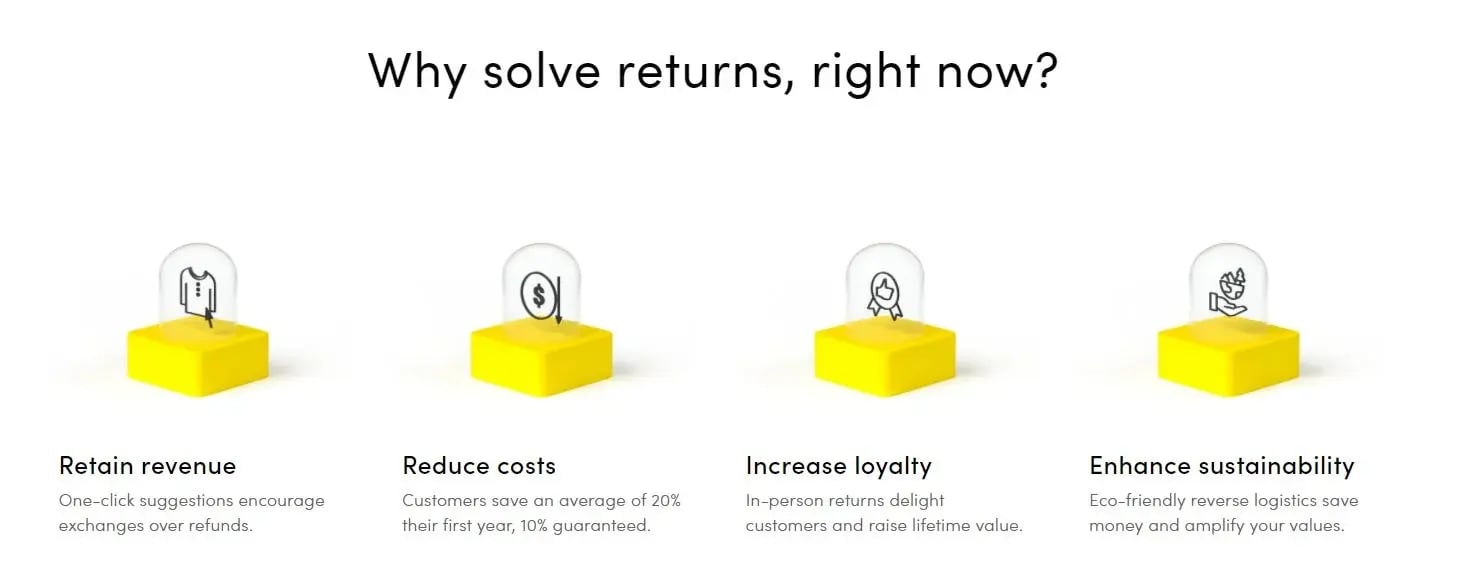 Why solve returns, right now?

Retain revenue

One-click suggestions encourage exchanges over refunds.

Reduce costs

Customers save an average of 20% their first year, 10% guaranteed.

Increase loyalty

In-person returns delight customers and raise lifetime value.

Enhance sustainability

Eco-friendly reverse logistics save money and amplify your values.